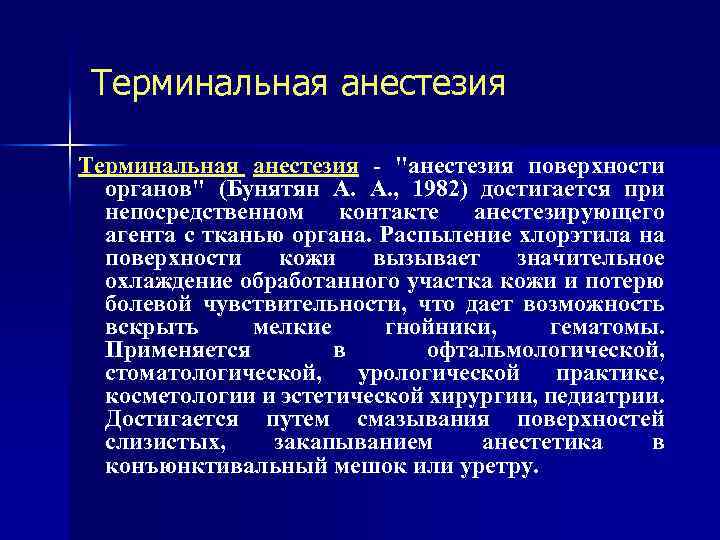 Терминальная анестезия

Терминальная анестезия - "анестезия поверхности органов" (Бунятян А. А., 1982) достигается при непосредственном контакте анестезирующего агента с тканью органа. Распыление хлорэтила на поверхности кожи вызывает значительное охлаждение обработанного участка кожи и потерю болевой чувствительности, что дает возможность вскрыть мелкие гнойники, гематомы. Применяется в офтальмологической, стоматологической, урологической практике, косметологии и эстетической хирургии, педиатрии. Достигается путем смазывания поверхностей слизистых, закапыванием анестетика в конъюнктивальный мешок или уретру.